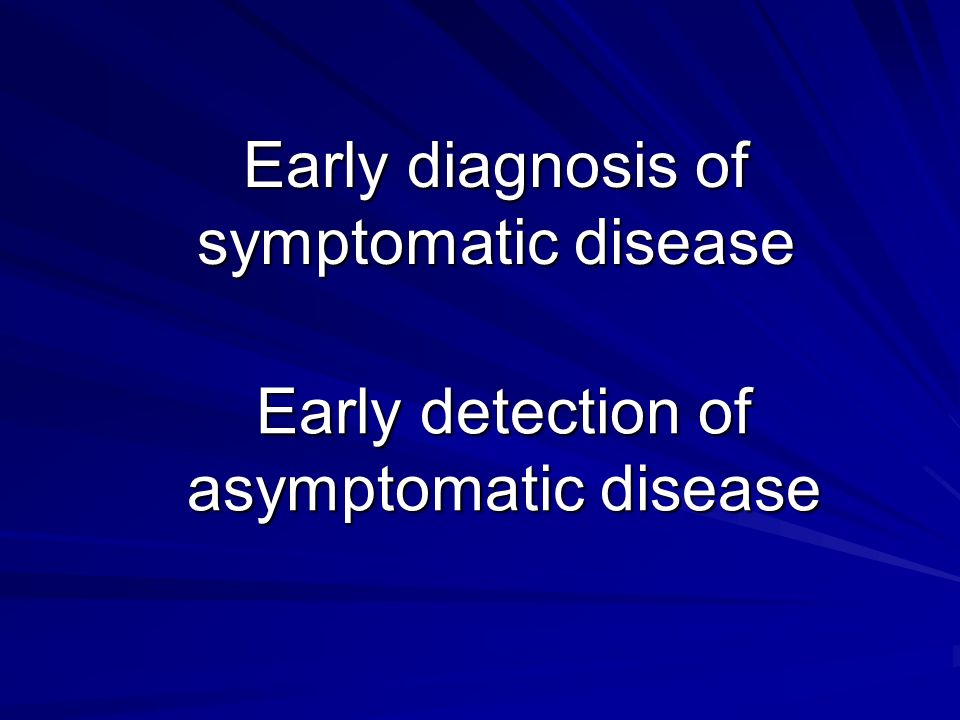 Early diagnosis of symptomatic disease

Early detection of asymptomatic disease